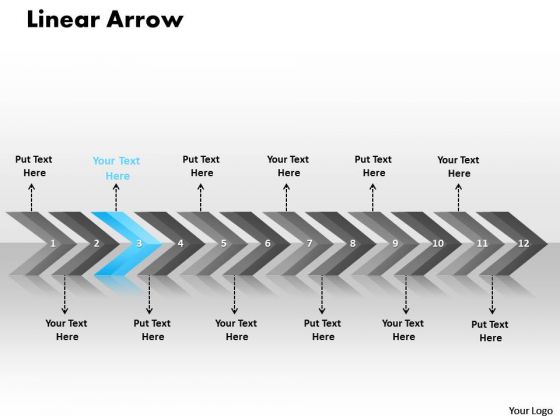 Linear Arrow

Put Text Here

Your Text Here

Put Text Here

Your Text Here

Put Text Here

Your Text Here

1 2 3 4 5 6 7 8 9 10 11 12

Your Text Here

Put Text Here

Your Text Here

Put Text Here

Your Text Here

Put Text Here

Your Logo